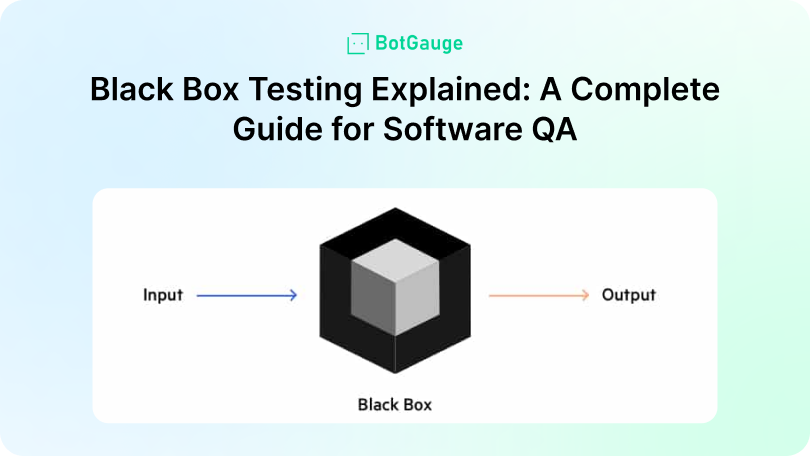 BotGauge

Black Box Testing Explained: A Complete Guide for Software QA

Input

Output

Black Box